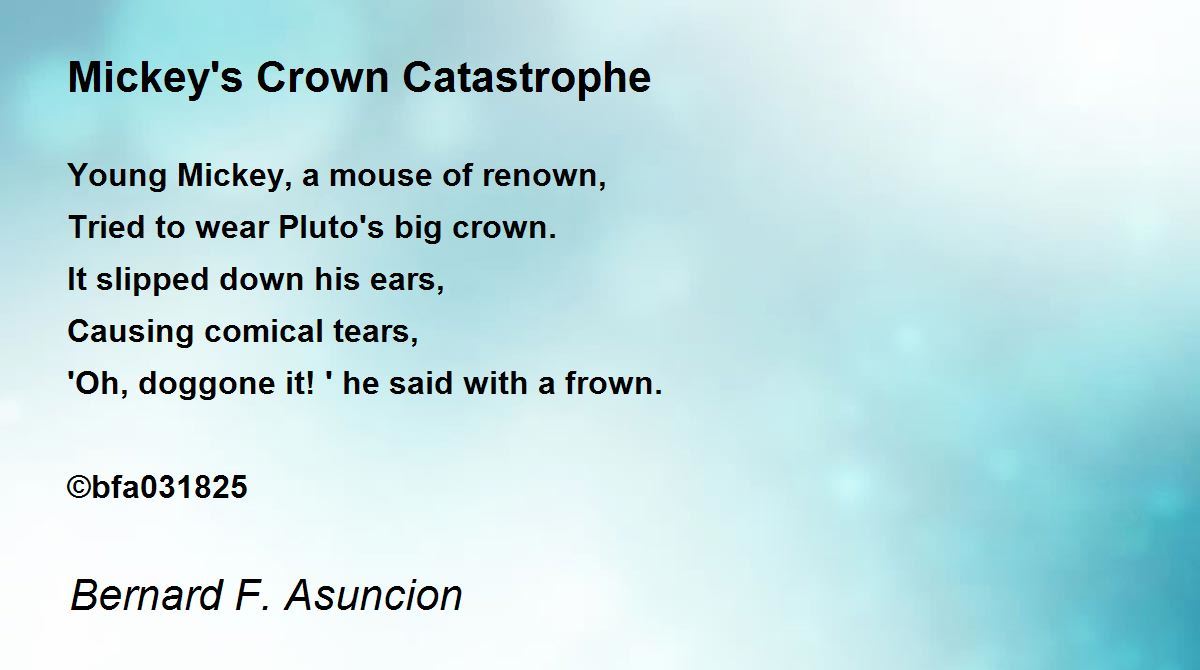 Mickey's Crown Catastrophe

Young Mickey, a mouse of renown,
Tried to wear Pluto's big crown.
It slipped down his ears,
Causing comical tears,
'Oh, doggone it! ' he said with a frown.

©bfa031825

Bernard F. Asuncion